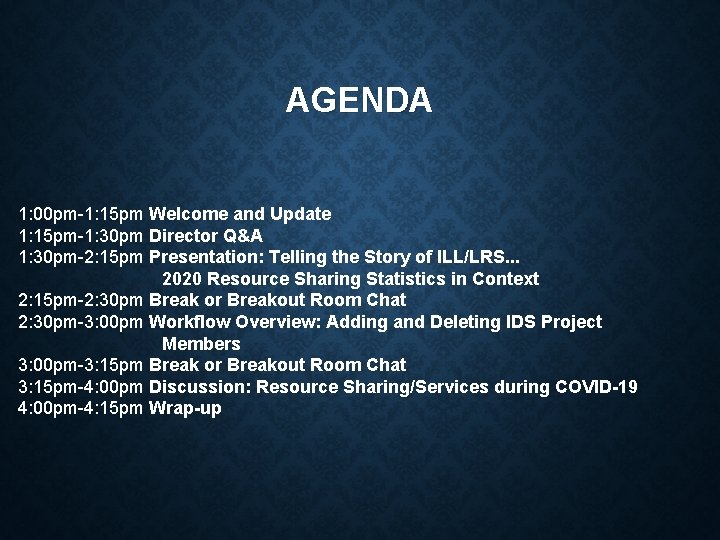 AGENDA

1:00pm-1:15pm Welcome and Update
1:15pm-1:30pm Director Q&A
1:30pm-2:15pm Presentation: Telling the Story of ILL/LRS... 2020 Resource Sharing Statistics in Context
2:15pm-2:30pm Break or Breakout Room Chat
2:30pm-3:00pm Workflow Overview: Adding and Deleting IDS Project Members
3:00pm-3:15pm Break or Breakout Room Chat
3:15pm-4:00pm Discussion: Resource Sharing/Services during COVID-19
4:00pm-4:15pm Wrap-up